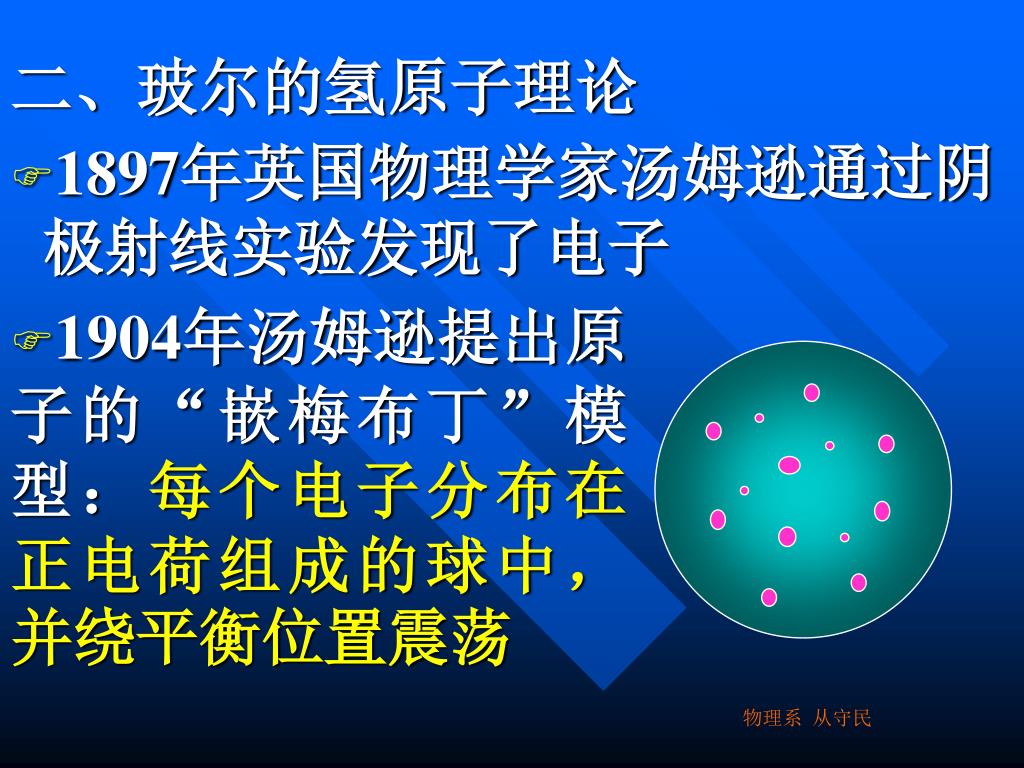 二、玻尔的氢原子理论

☞1897年英国物理学家汤姆逊通过阴极射线实验发现了电子

☞1904年汤姆逊提出原子的“嵌梅布丁”模型：每个电子分布在正电荷组成的球中，并绕平衡位置震荡

物理系 从守民